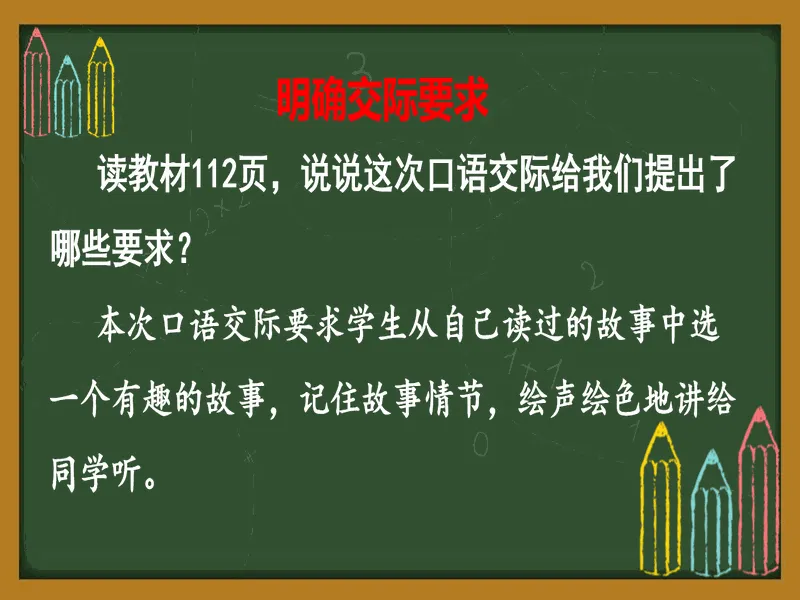 明确交际要求

读教材112页，说说这次口语交际给我们提出了哪些要求？

本次口语交际要求学生从自己读过的故事中选一个有趣的故事，记住故事情节，绘声绘色地讲给同学听。